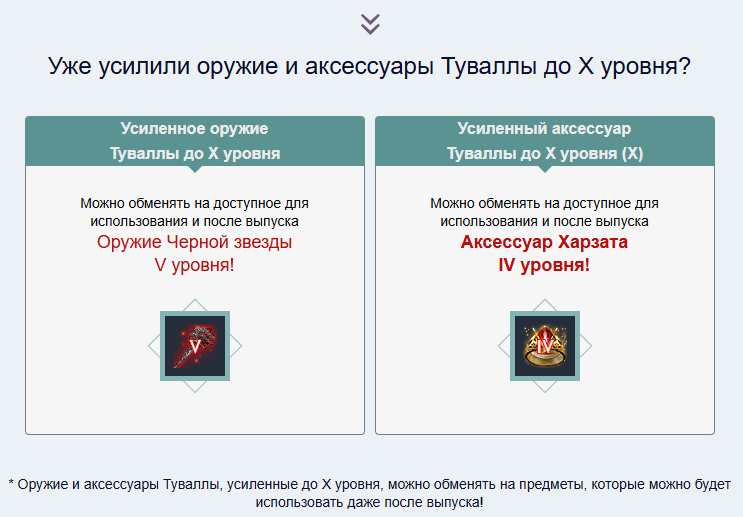 Уже усилили оружие и аксессуары Туваллы до X уровня?

Усиленное оружие Туваллы до X уровня

Можно обменять на доступное для использования и после выпуска
Оружие Черной звезды V уровня!

V

Усиленный аксессуар Туваллы до X уровня (X)

Можно обменять на доступное для использования и после выпуска
Аксессуар Харзата IV уровня!

IV

* Оружие и аксессуары Туваллы, усиленные до X уровня, можно обменять на предметы, которые можно будет использовать даже после выпуска!